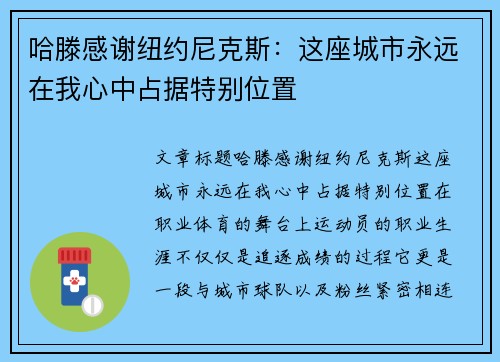 哈滕感谢纽约尼克斯：这座城市永远在我心中占据特别位置

文章标题哈滕感谢纽约尼克斯这座城市永远在我心中占据特别位置在职业体育的舞台上运动员的职业生涯不仅仅是追逐成绩的过程它更是一段与城市球队以及粉丝紧密相连